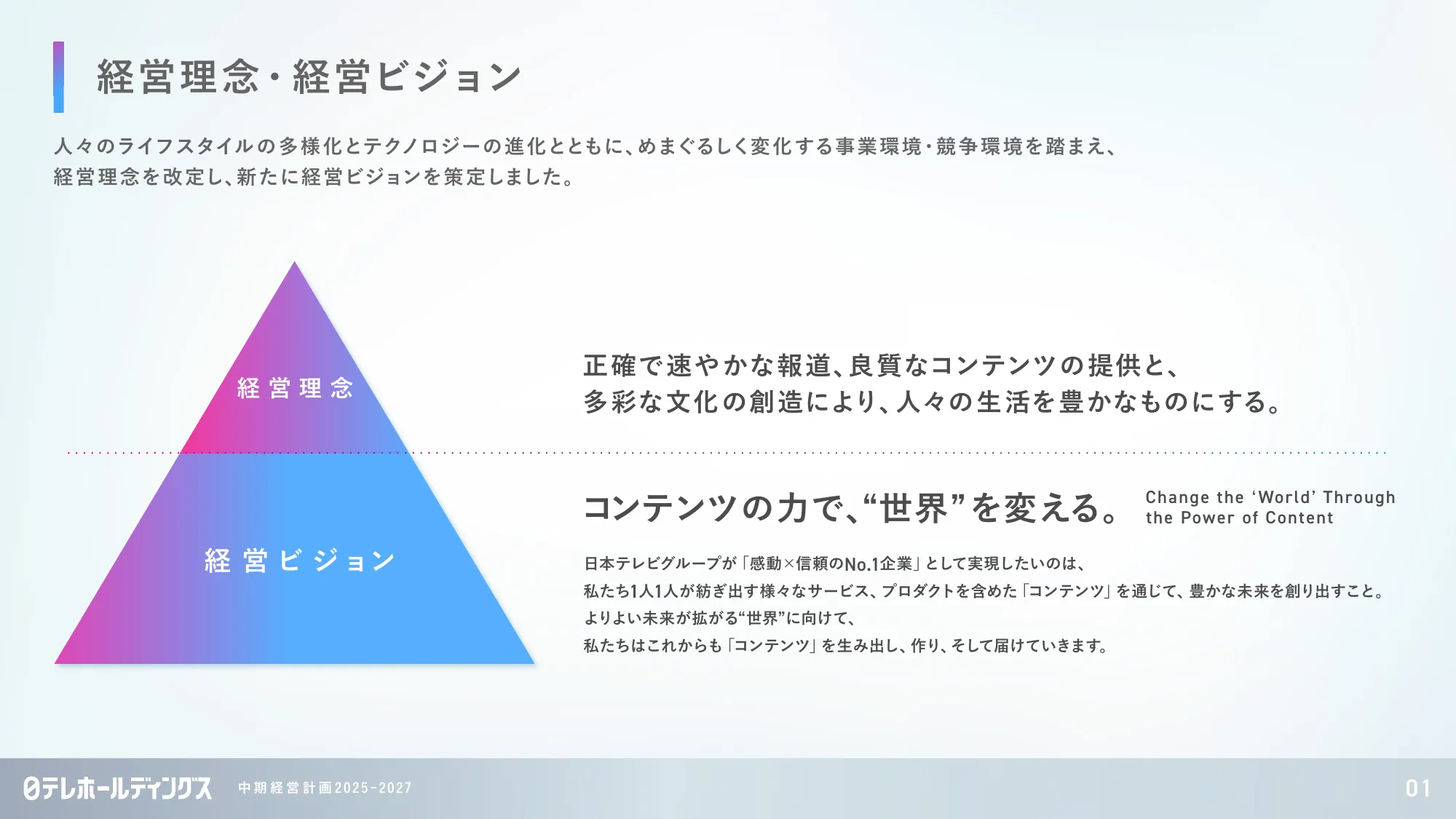 経営理念・経営ビジョン

人々のライフスタイルの多様化とテクノロジーの進化とともに、めまぐるしく変化する事業環境・競争環境を踏まえ、経営理念を改定し、新たに経営ビジョンを策定しました。

経営理念

正確で速やかな報道、良質なコンテンツの提供と、多彩な文化の創造により、人々の生活を豊かなものにする。

経営ビジョン

コンテンツの力で、“世界”を変える。

Change the ‘World’ Through the Power of Content

日本テレビグループが「感動×信頼のNo.1企業」として実現したいのは、
私たち1人1人が紡ぎ出す様々なサービス、プロダクトを含めた「コンテンツ」を通じて、豊かな未来を創り出すこと。
よりよい未来が拡がる“世界”に向けて、
私たちはこれからも「コンテンツ」を生み出し、作り、そして届けていきます。

日テレホールディングス 中期経営計画2025-2027 01